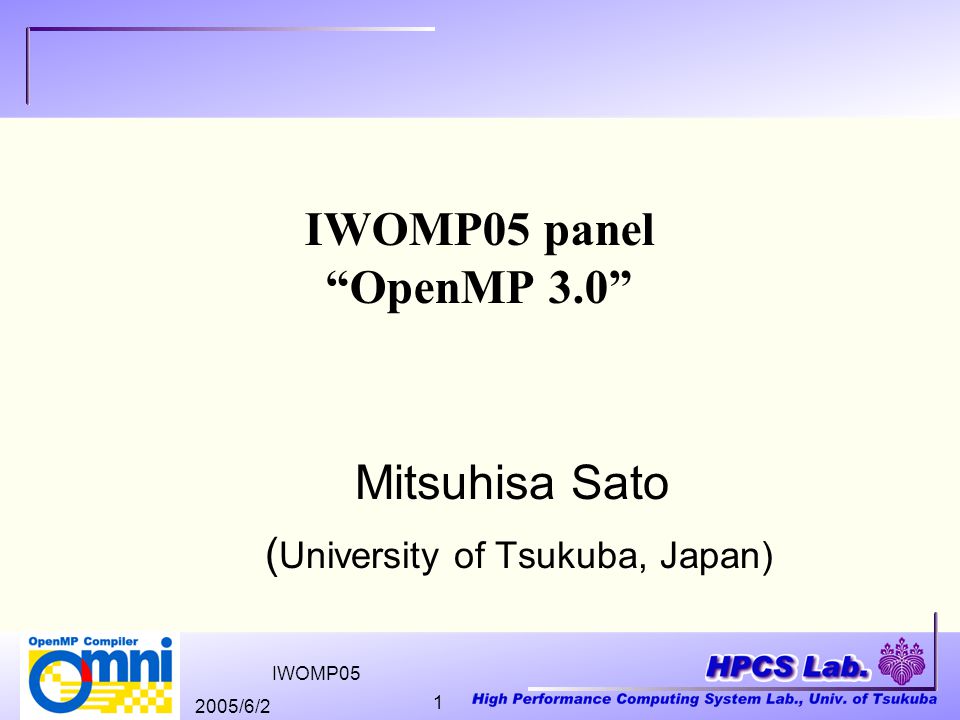 IWOMP05 panel
“OpenMP 3.0”

Mitsuhisa Sato
(University of Tsukuba, Japan)

OpenMP Compiler
Omni

IWOMP05

2005/6/2

1

HPCS Lab.

High Performance Computing System Lab., Univ. of Tsukuba